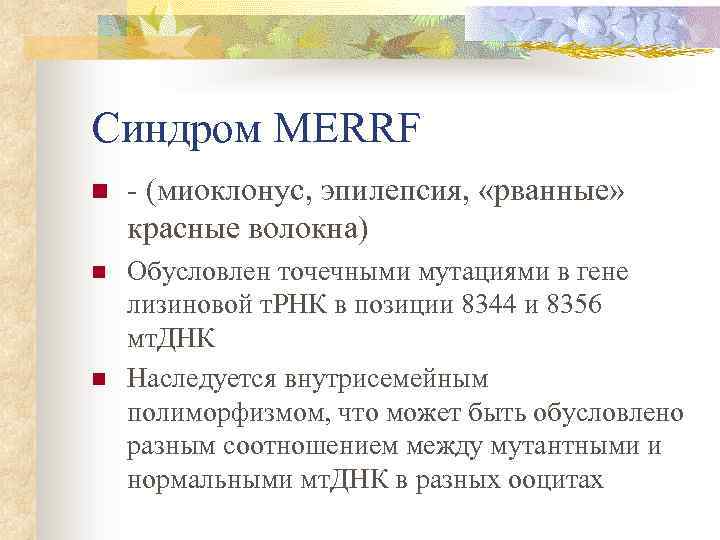 Синдром MERRF

- (миоклонус, эпилепсия, «рванные» красные волокна)

Обусловлен точечными мутациями в гене лизиновой тРНК в позиции 8344 и 8356 мтДНК

Наследуется внутрисемейным полиморфизмом, что может быть обусловлено разным соотношением между мутантными и нормальными мтДНК в разных ооцитах